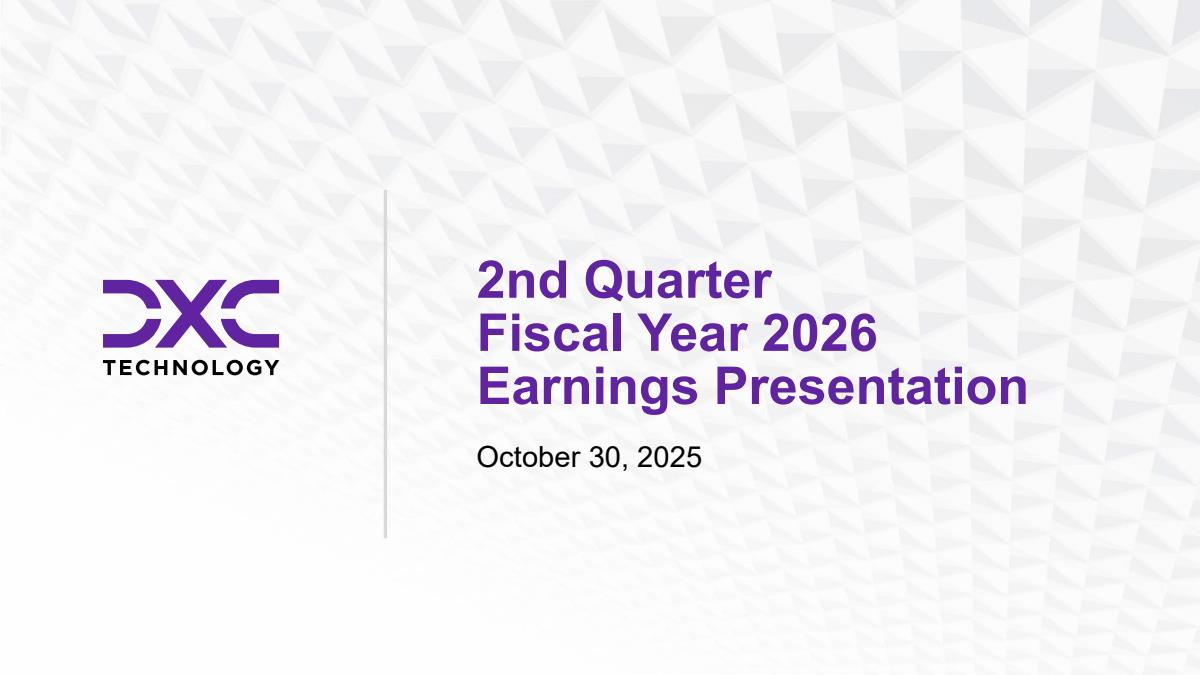 DXC
TECHNOLOGY

2nd Quarter
Fiscal Year 2026
Earnings Presentation

October 30, 2025